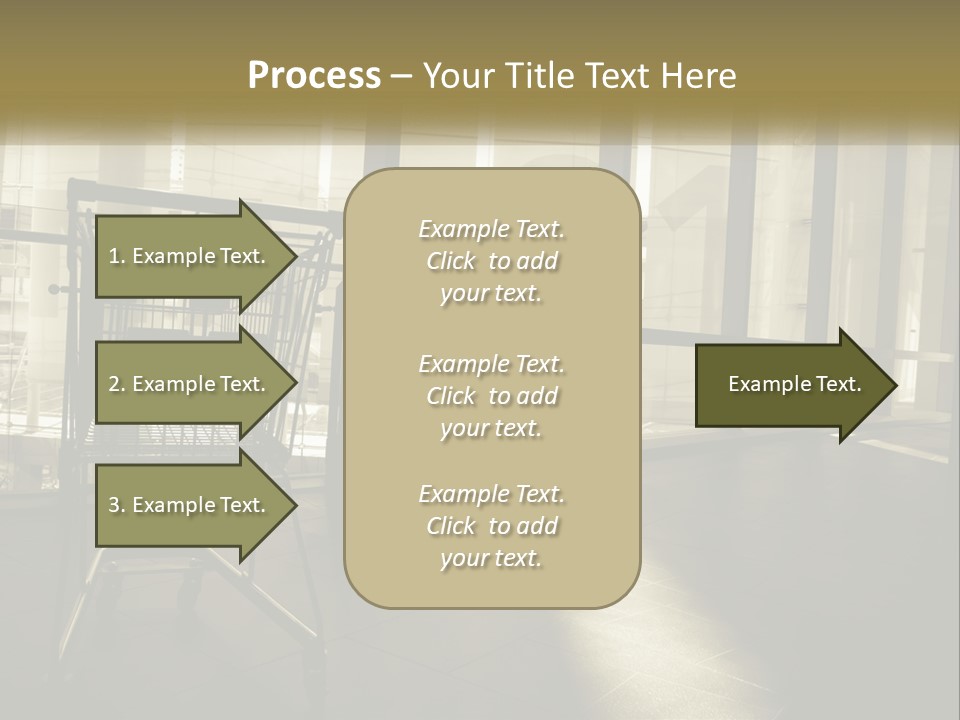 Process – Your Title Text Here

1. Example Text.

2. Example Text.

3. Example Text.

Example Text. Click to add your text.

Example Text. Click to add your text.

Example Text. Click to add your text.

Example Text.